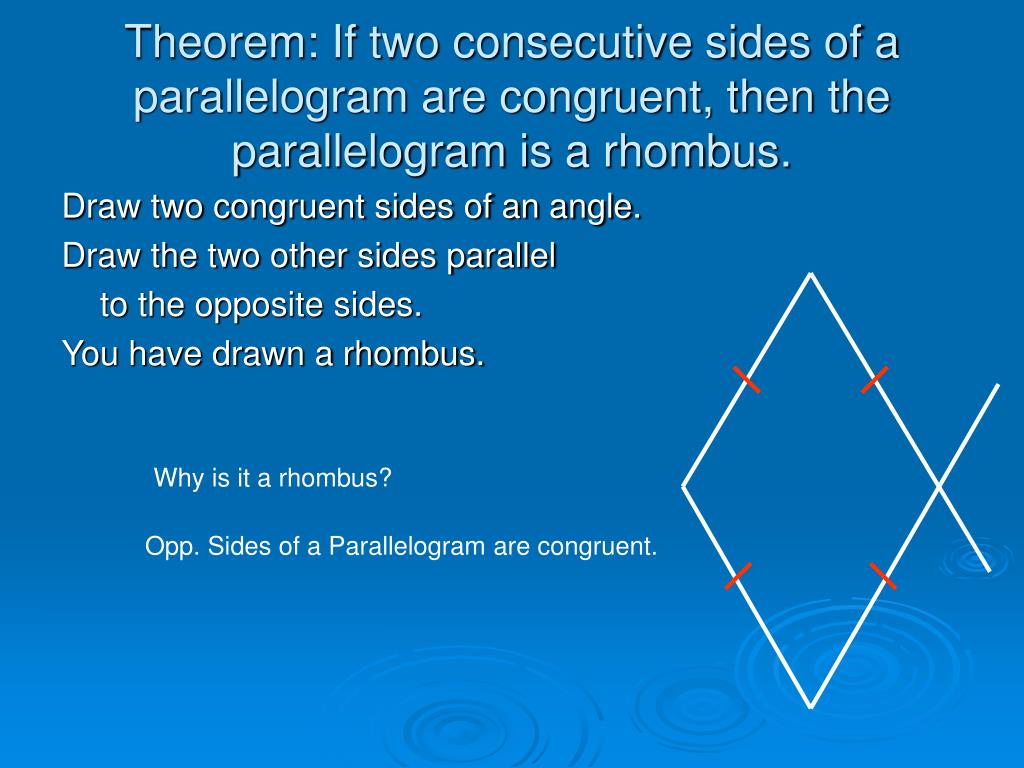 Theorem: If two consecutive sides of a parallelogram are congruent, then the parallelogram is a rhombus.

Draw two congruent sides of an angle.

Draw the two other sides parallel to the opposite sides.

You have drawn a rhombus.

Why is it a rhombus?

Opp. Sides of a Parallelogram are congruent.